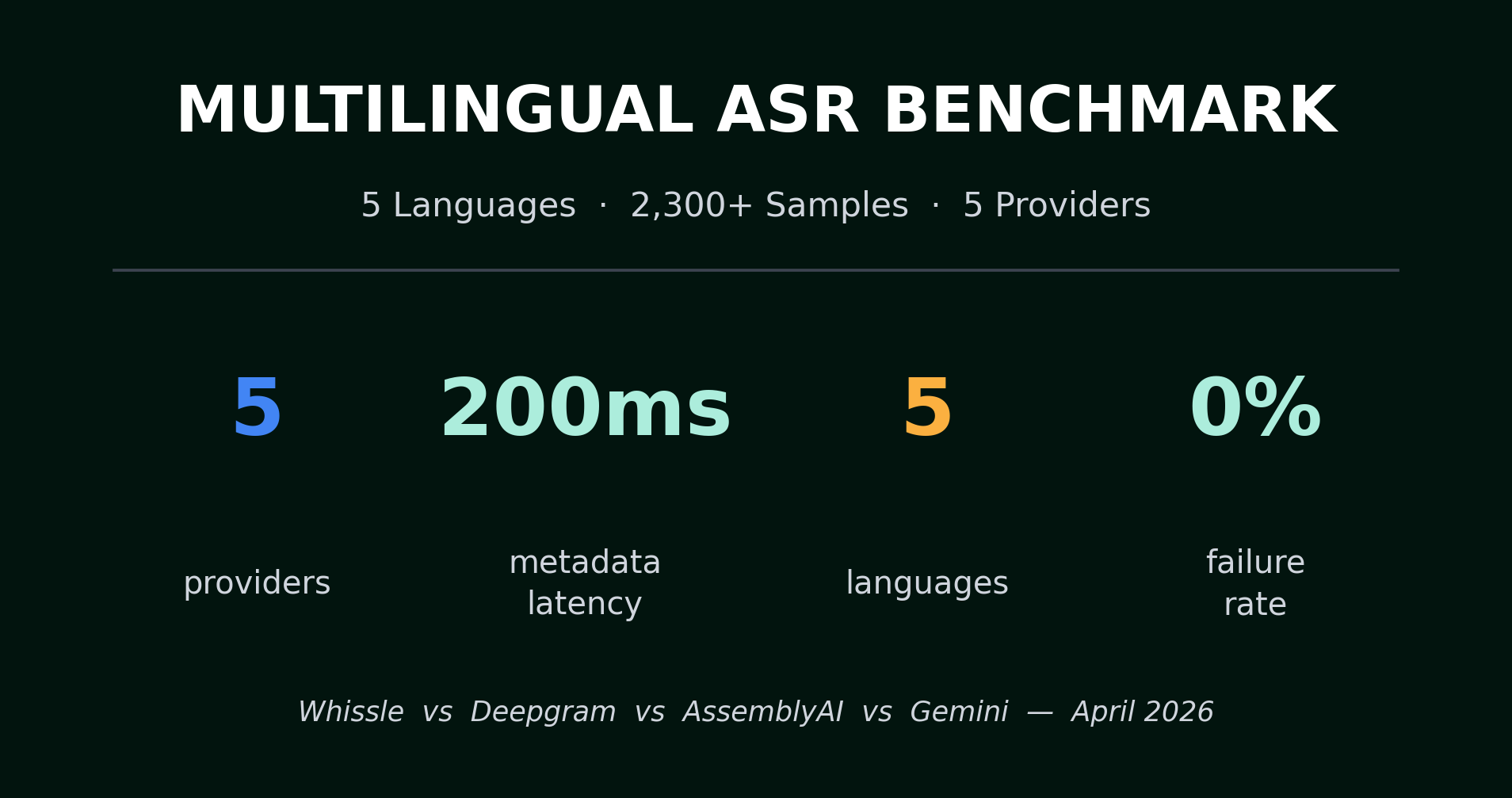 MULTILINGUAL ASR BENCHMARK

5 Languages · 2,300+ Samples · 5 Providers

5
providers

200ms
metadata latency

5
languages

0%
failure rate

Whissle vs Deepgram vs AssemblyAI vs Gemini — April 2026